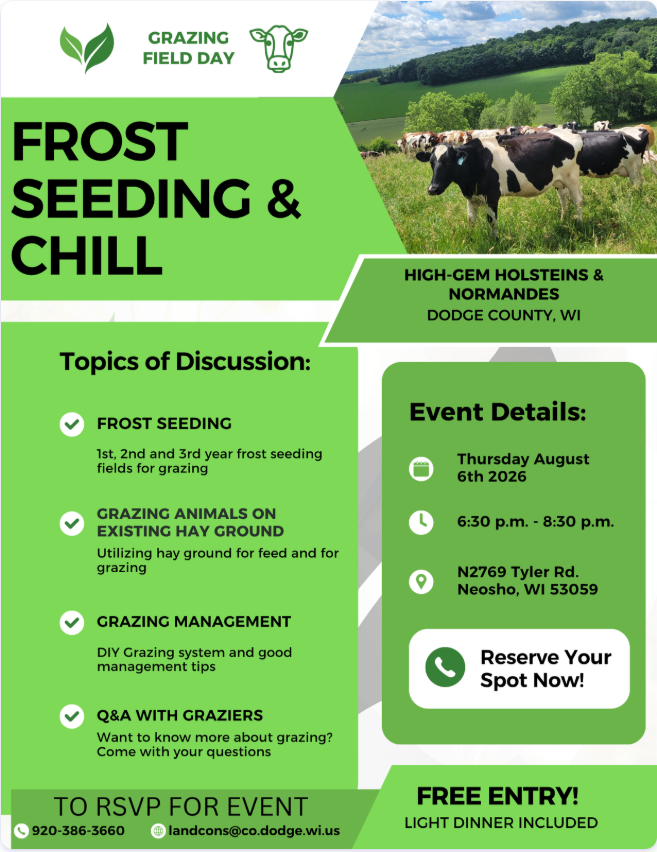 GRAZING FIELD DAY

FROST SEEDING & CHILL

HIGH-GEM HOLSTEINS & NORMANDES
DODGE COUNTY, WI

Topics of Discussion:

FROST SEEDING
1st, 2nd and 3rd year frost seeding fields for grazing

GRAZING ANIMALS ON EXISTING HAY GROUND
Utilizing hay ground for feed and for grazing

GRAZING MANAGEMENT
DIY Grazing system and good management tips

Q&A WITH GRAZIERS
Want to know more about grazing? Come with your questions

Event Details:

Thursday August 6th 2026

6:30 p.m. - 8:30 p.m.

N2769 Tyler Rd. Neosho, WI 53059

Reserve Your Spot Now!

TO RSVP FOR EVENT
920-386-3660
landcons@co.dodge.wi.us

FREE ENTRY!
LIGHT DINNER INCLUDED